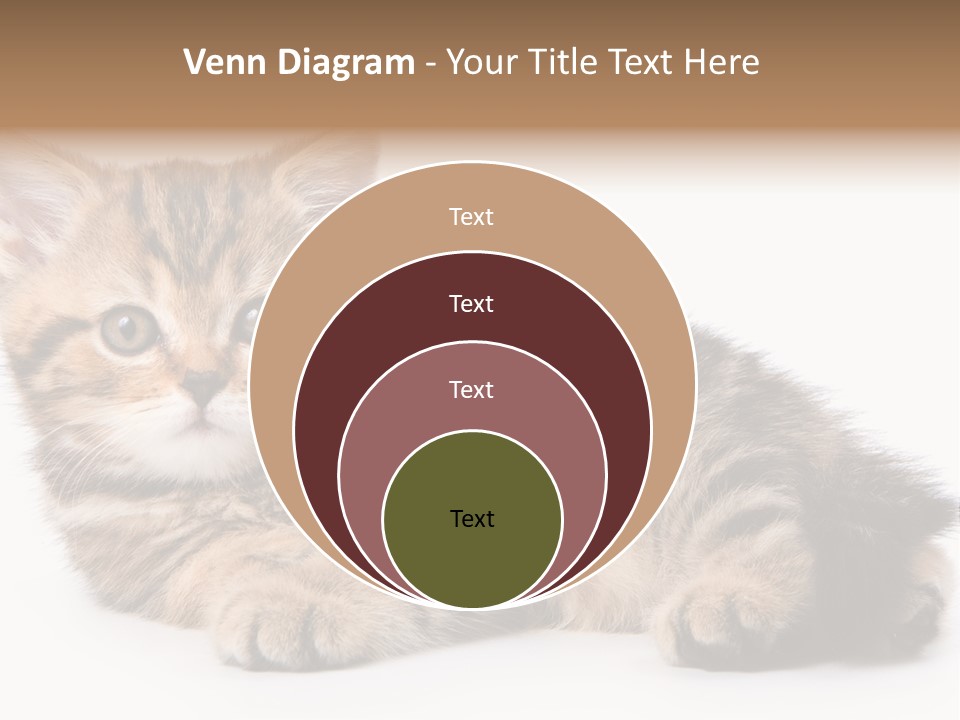 Venn Diagram - Your Title Text Here

Text

Text

Text

Text